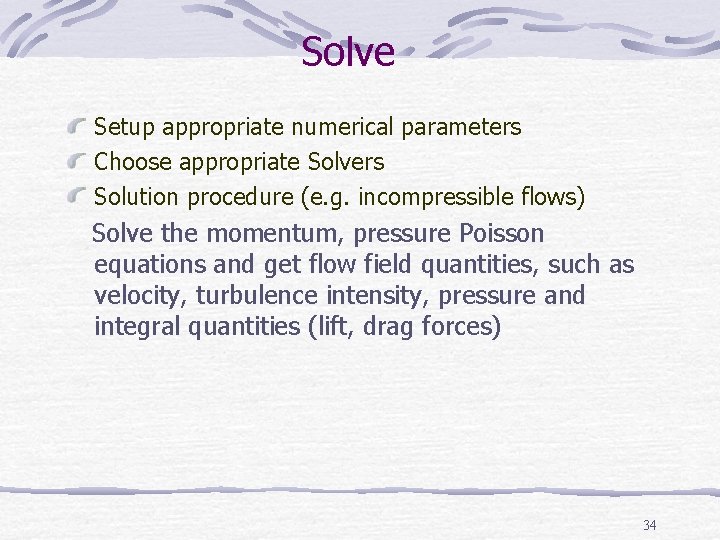 Solve

Setup appropriate numerical parameters
Choose appropriate Solvers
Solution procedure (e.g. incompressible flows)

Solve the momentum, pressure Poisson equations and get flow field quantities, such as velocity, turbulence intensity, pressure and integral quantities (lift, drag forces)

34